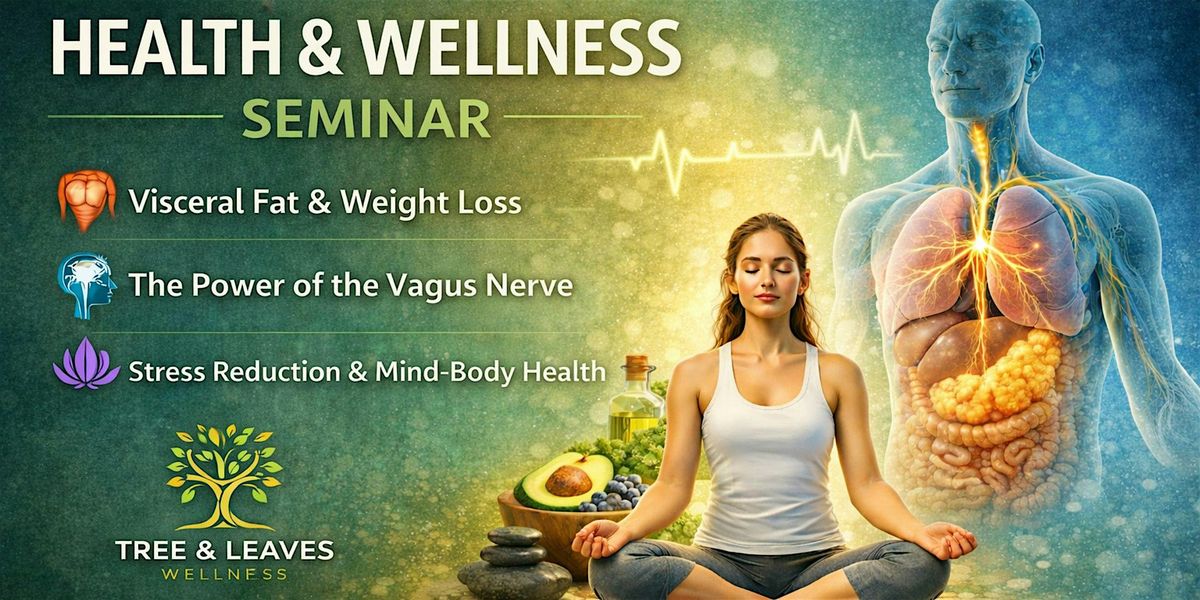 HEALTH & WELLNESS
SEMINAR

Visceral Fat & Weight Loss

The Power of the Vagus Nerve

Stress Reduction & Mind-Body Health

TREE & LEAVES
WELLNESS